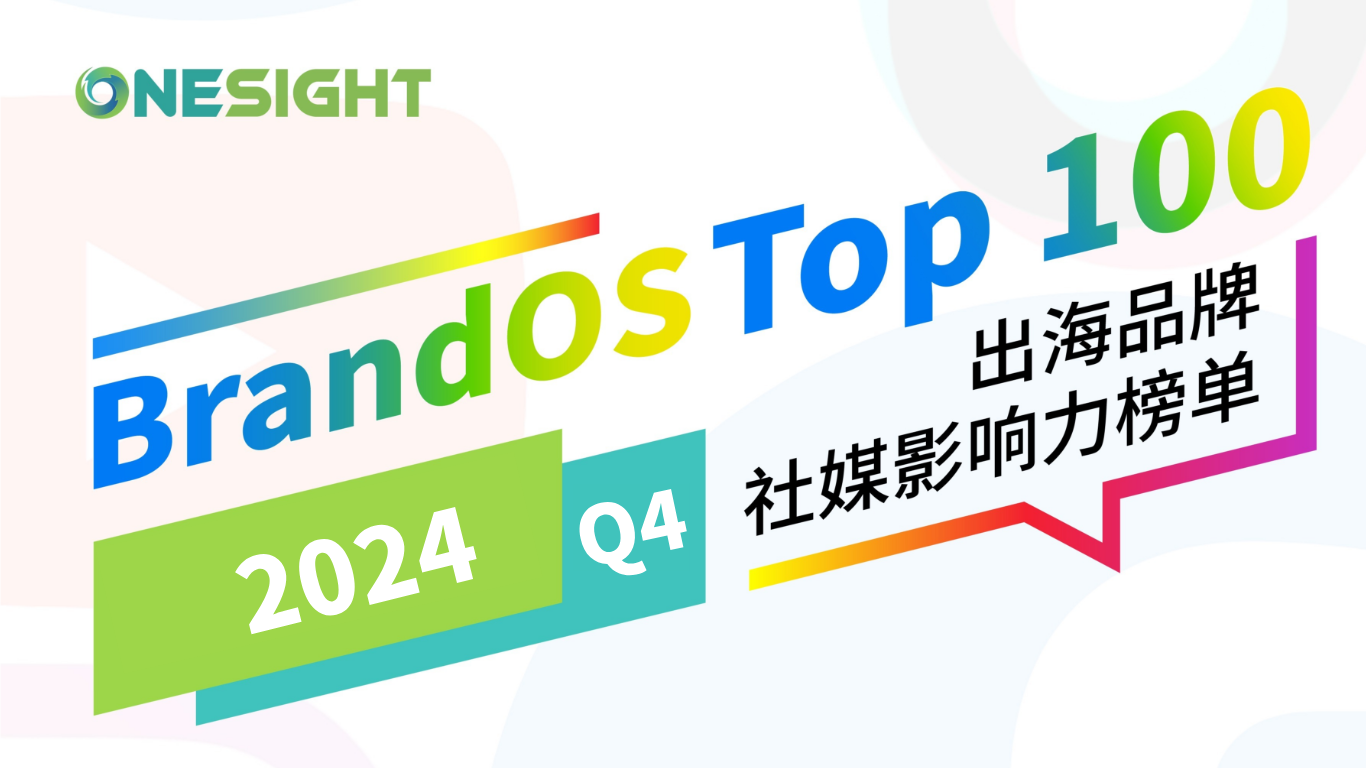 ONESIGHT

BrandOS Top 100

出海品牌
社媒影响力榜单

2024 Q4